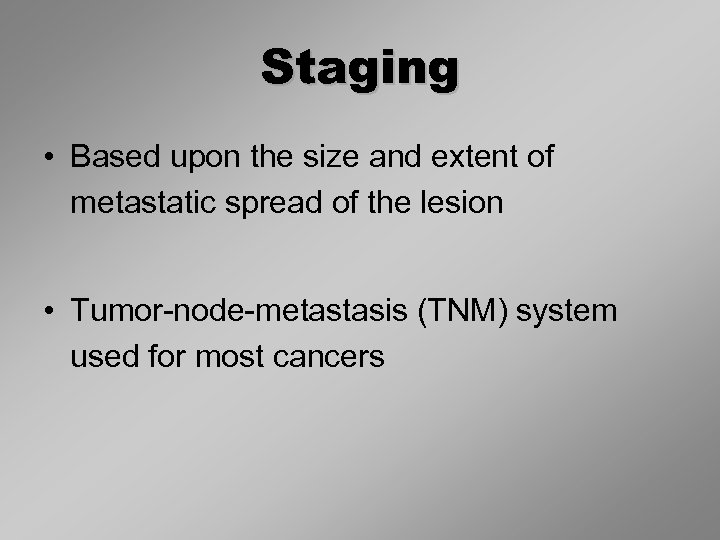 Staging

• Based upon the size and extent of metastatic spread of the lesion

• Tumor-node-metastasis (TNM) system used for most cancers